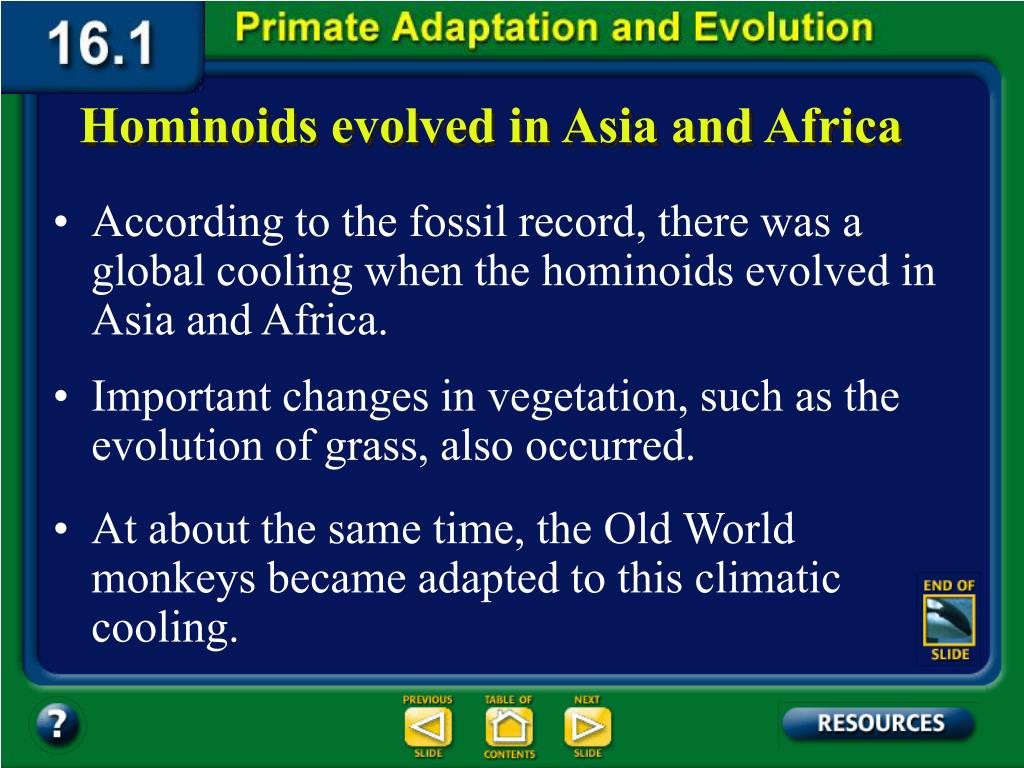 16.1 Primate Adaptation and Evolution

Hominoids evolved in Asia and Africa

• According to the fossil record, there was a global cooling when the hominoids evolved in Asia and Africa.

• Important changes in vegetation, such as the evolution of grass, also occurred.

• At about the same time, the Old World monkeys became adapted to this climatic cooling.

END OF SLIDE

?

PREVIOUS SLIDE

TABLE OF CONTENTS

NEXT SLIDE

RESOURCES